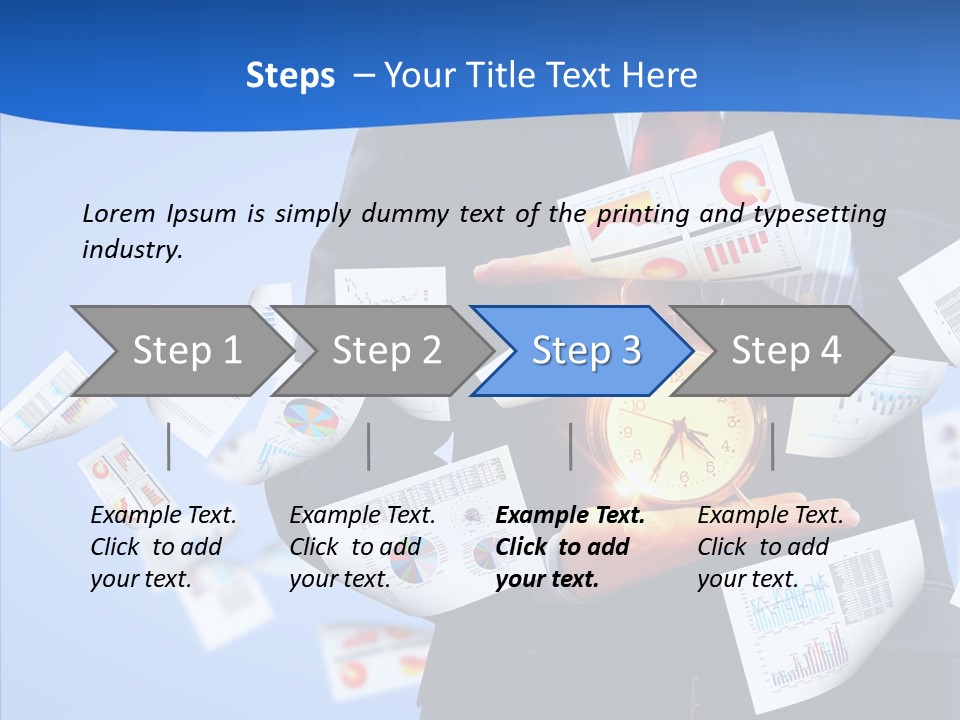 Steps – Your Title Text Here

Lorem Ipsum is simply dummy text of the printing and typesetting industry.

Step 1

Step 2

Step 3

Step 4

Example Text. Click to add your text.

Example Text. Click to add your text.

Example Text. Click to add your text.

Example Text. Click to add your text.